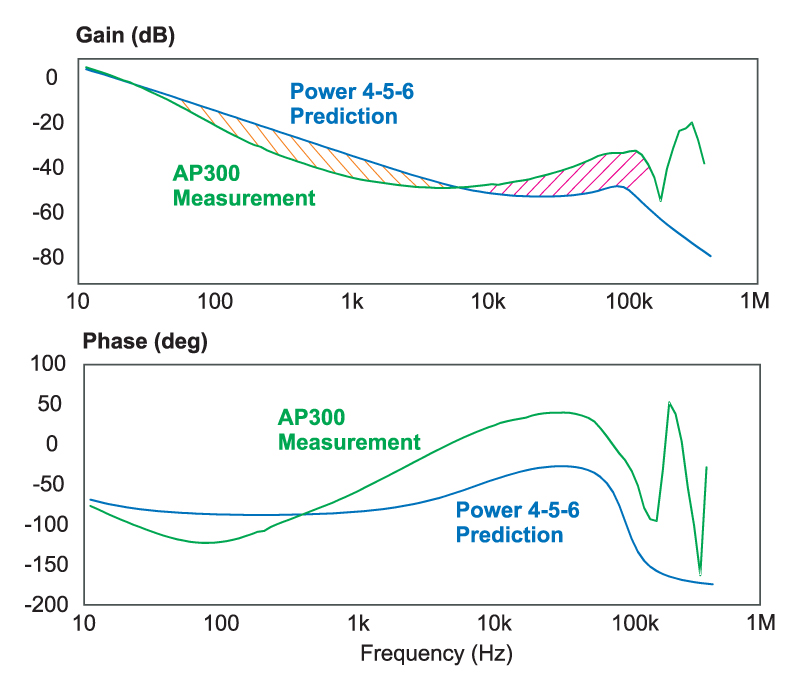 Gain (dB)

0
-20
-40
-60
-80

Power 4-5-6 Prediction

AP300 Measurement

10
100
1k
10k
100k
1M

Phase (deg)

100
50
0
-50
-100
-150
-200

AP300 Measurement

Power 4-5-6 Prediction

10
100
1k
10k
100k
1M

Frequency (Hz)